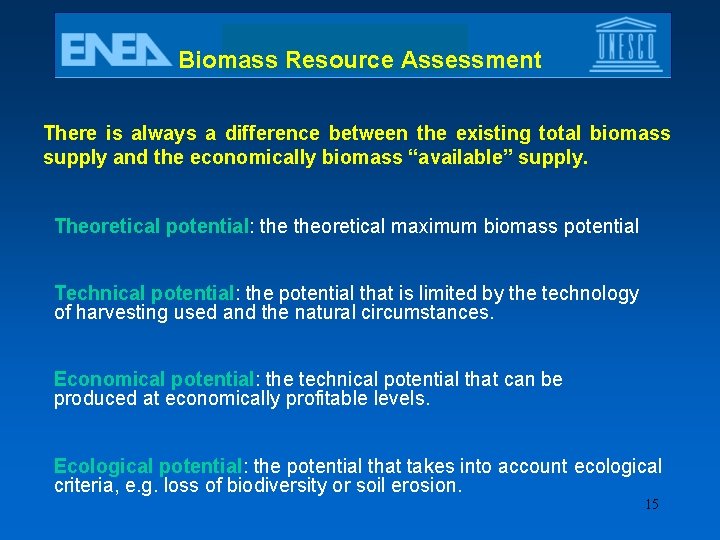 ENEA Biomass Resource Assessment UNESCO

There is always a difference between the existing total biomass supply and the economically biomass “available” supply.

Theoretical potential: the theoretical maximum biomass potential

Technical potential: the potential that is limited by the technology of harvesting used and the natural circumstances.

Economical potential: the technical potential that can be produced at economically profitable levels.

Ecological potential: the potential that takes into account ecological criteria, e.g. loss of biodiversity or soil erosion.

15